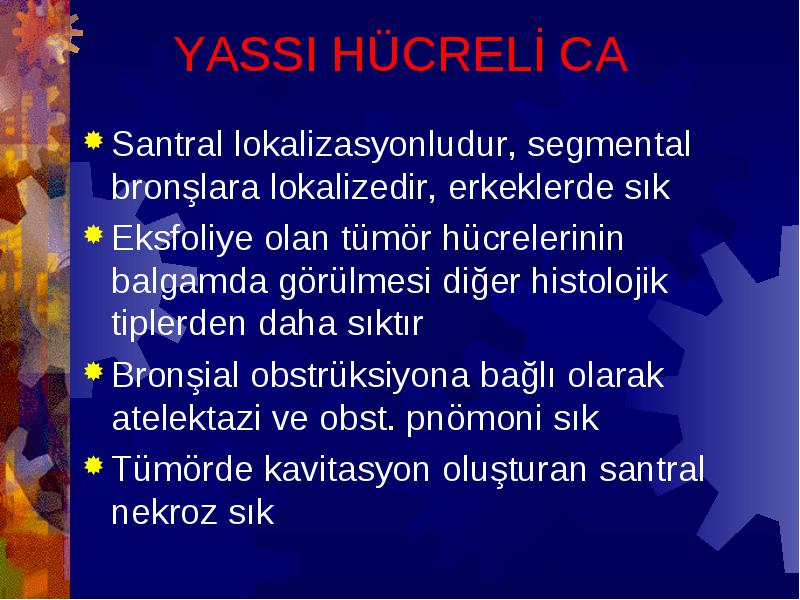 YASSI HÜCRELİ CA

Santral lokalizasyonludur, segmental bronşlara lokalizedir, erkeklerde sık

Eksfoliye olan tümör hücrelerinin balgamda görülmesi diğer histolojik tiplerden daha sıktır

Bronşial obstrüksiyona bağlı olarak atelektazi ve obst. pnömoni sık

Tümörde kavitasyon oluşturan santral nekroz sık